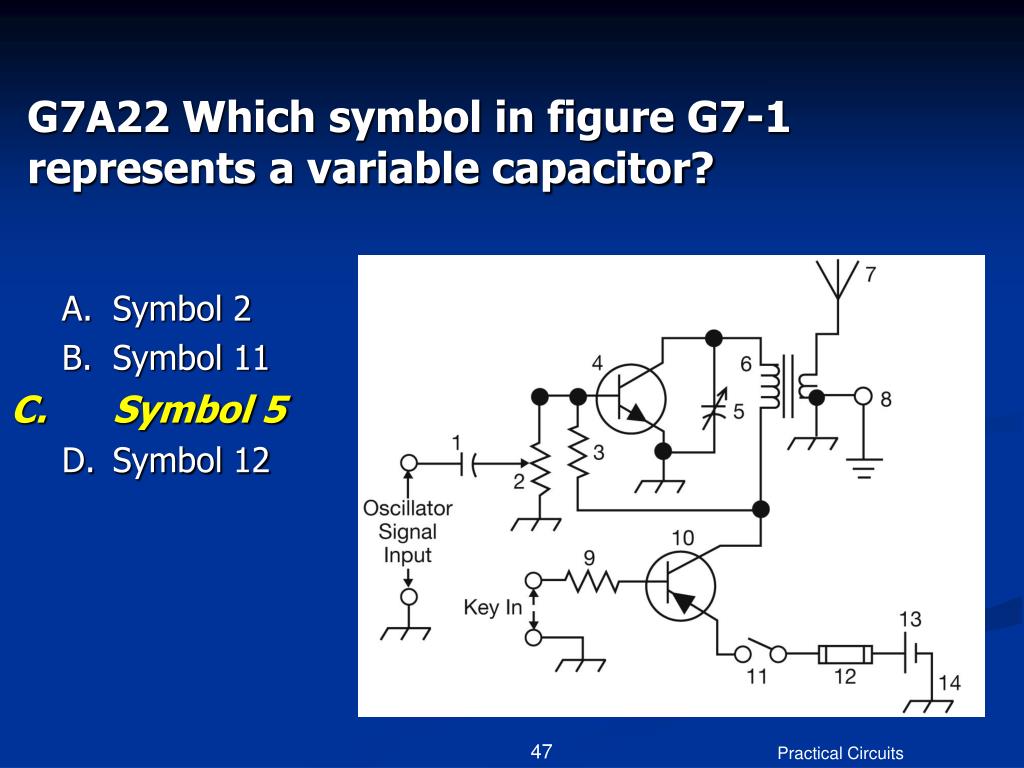 G7A22 Which symbol in figure G7-1 represents a variable capacitor?

A. Symbol 2
B. Symbol 11
C. Symbol 5
D. Symbol 12

7
4
6
5
8
1
3
2
Oscillator Signal Input
10
9
Key In
13
11
12
14

47
Practical Circuits